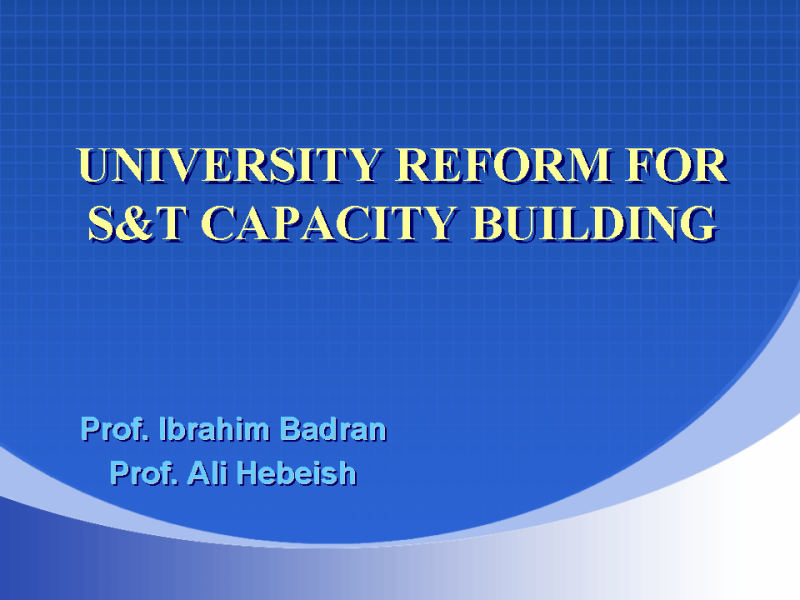 UNIVERSITY REFORM FOR S&T CAPACITY BUILDING

Prof. Ibrahim Badran
Prof. Ali Hebeish